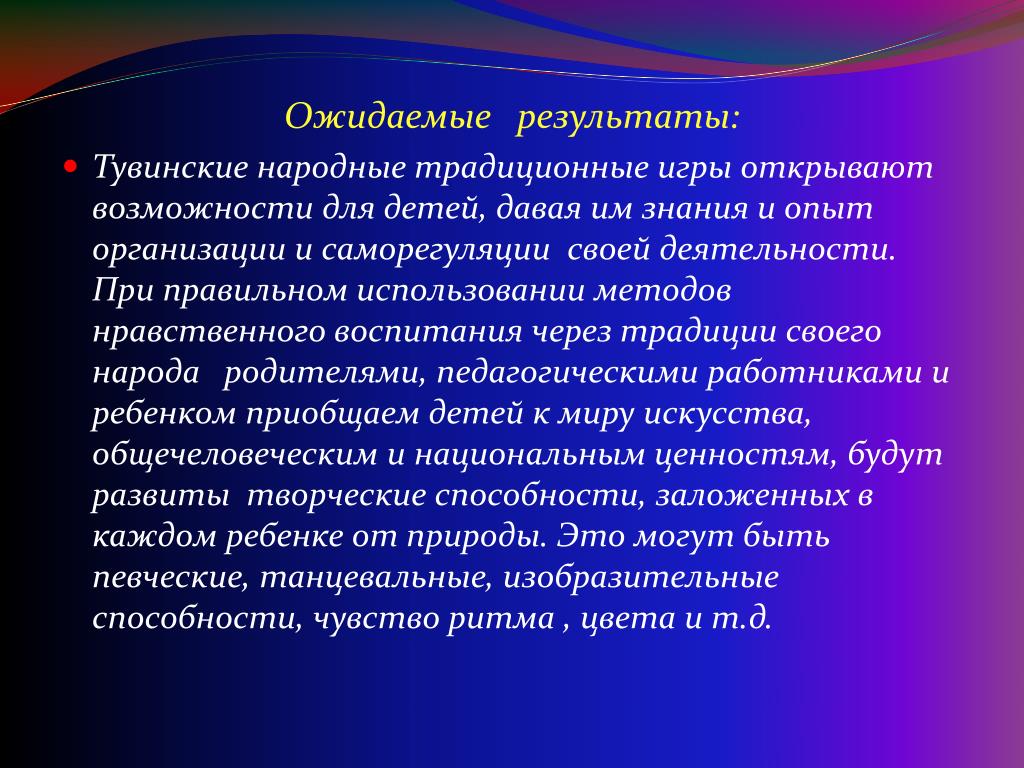 Ожидаемые результаты:

Тувинские народные традиционные игры открывают возможности для детей, давая им знания и опыт организации и саморегуляции своей деятельности. При правильном использовании методов нравственного воспитания через традиции своего народа родителями, педагогическими работниками и ребенком приобщаем детей к миру искусства, общечеловеческим и национальным ценностям, будут развиты творческие способности, заложенных в каждом ребенке от природы. Это могут быть певческие, танцевальные, изобразительные способности, чувство ритма , цвета и т.д.